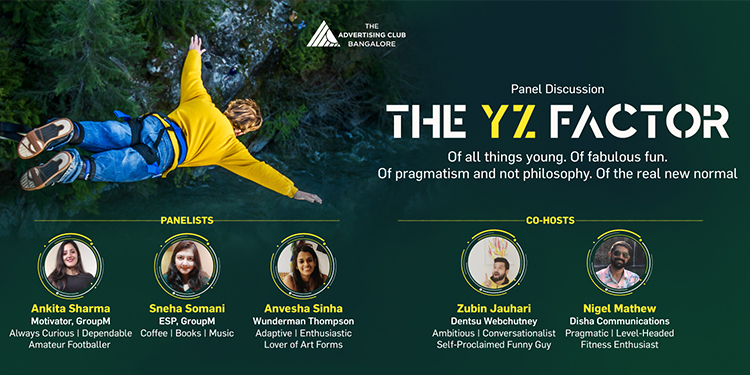 THE ADVERTISING CLUB BANGALORE

Panel Discussion

THE YZ FACTOR

Of all things young. Of fabulous fun. Of pragmatism and not philosophy. Of the real new normal

PANELISTS

Ankita Sharma
Motivator, GroupM
Always Curious | Dependable
Amateur Footballer

Sneha Somani
ESP, GroupM
Coffee | Books | Music

Anvesha Sinha
Wunderman Thompson
Adaptive | Enthusiastic
Lover of Art Forms

CO-HOSTS

Zubin Jauhari
Dentsu Webchutney
Ambitious | Conversationalist
Self-Proclaimed Funny Guy

Nigel Mathew
Disha Communications
Pragmatic | Level-Headed
Fitness Enthusiast